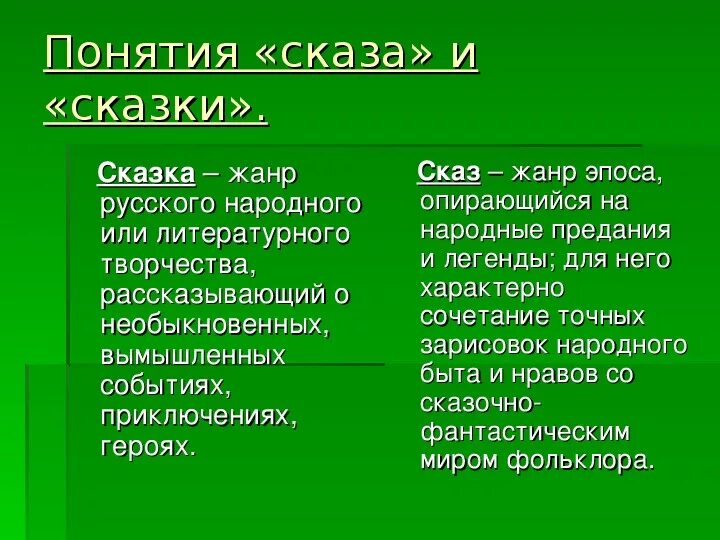 Понятия «сказа» и «сказки».

Сказка – жанр русского народного или литературного творчества, рассказывающий о необыкновенных, вымышленных событиях, приключениях, героях.

Сказ – жанр эпоса, опирающийся на народные предания и легенды; для него характерно сочетание точных зарисовок народного быта и нравов со сказочно-фантастическим миром фольклора.